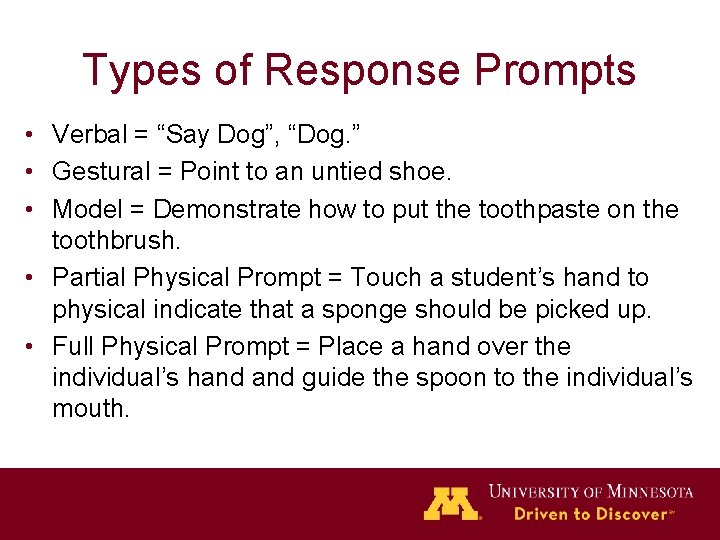 Types of Response Prompts

• Verbal = “Say Dog”, “Dog.”
• Gestural = Point to an untied shoe.
• Model = Demonstrate how to put the toothpaste on the toothbrush.
• Partial Physical Prompt = Touch a student’s hand to physical indicate that a sponge should be picked up.
• Full Physical Prompt = Place a hand over the individual’s hand and guide the spoon to the individual’s mouth.

M UNIVERSITY OF MINNESOTA
Driven to Discover℠